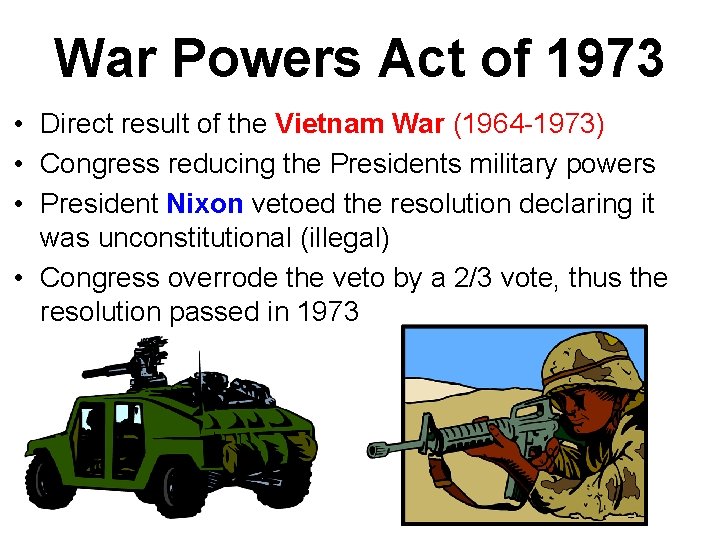 War Powers Act of 1973

• Direct result of the Vietnam War (1964-1973)
• Congress reducing the Presidents military powers
• President Nixon vetoed the resolution declaring it was unconstitutional (illegal)
• Congress overrode the veto by a 2/3 vote, thus the resolution passed in 1973